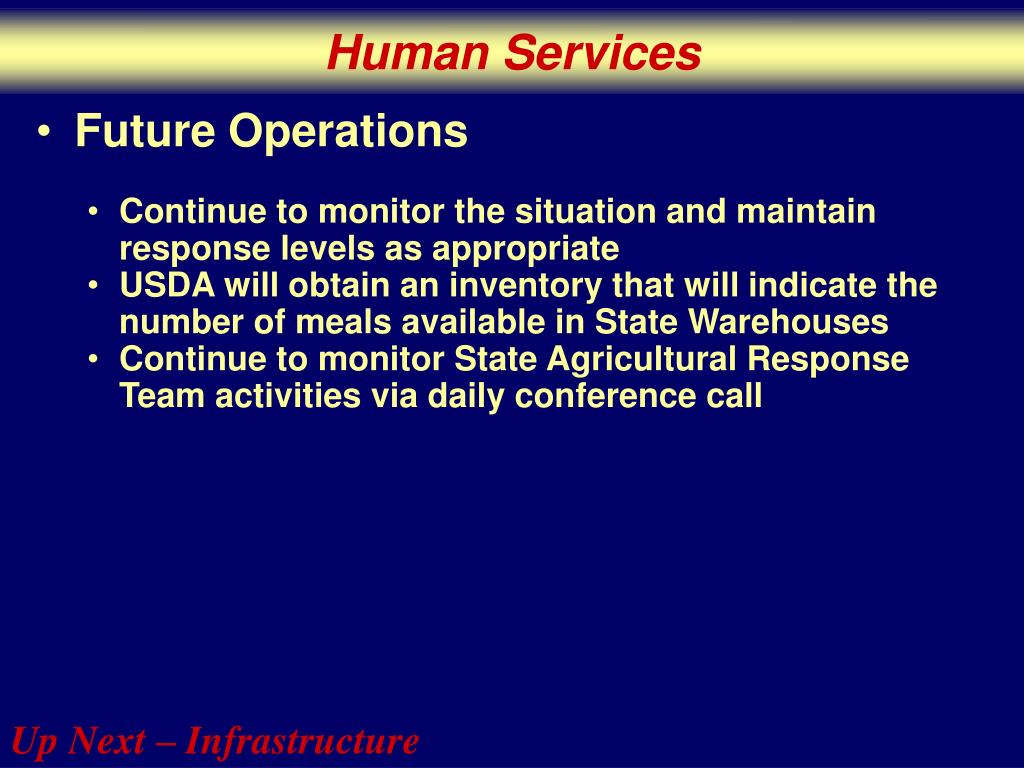 Human Services

• Future Operations

• Continue to monitor the situation and maintain response levels as appropriate
• USDA will obtain an inventory that will indicate the number of meals available in State Warehouses
• Continue to monitor State Agricultural Response Team activities via daily conference call

Up Next – Infrastructure